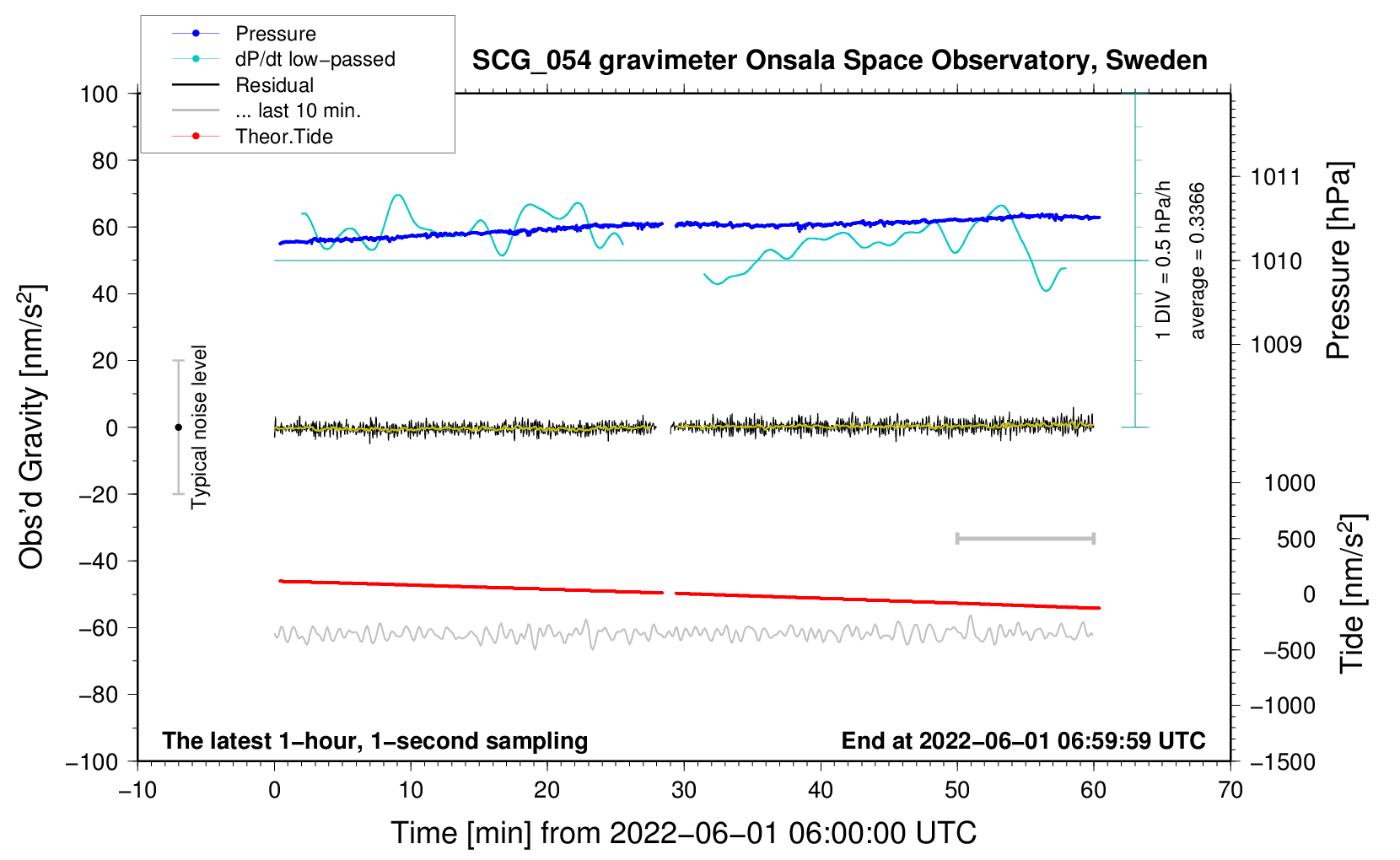 Pressure
dP/dt low−passed
Residual
... last 10 min.
Theor.Tide

SCG_054 gravimeter Onsala Space Observatory, Sweden

100
80
60
40
20
0
−20
−40
−60
−80
−100

Obs'd Gravity [nm/s$^2$]

Typical noise level

1 DIV = 0.5 hPa/h
average = 0.3366

1011
1010
1009

Pressure [hPa]

1000
500
0
−500
−1000
−1500

Tide [nm/s$^2$]

The latest 1−hour, 1−second sampling
End at 2022−06−01 06:59:59 UTC

−10
0
10
20
30
40
50
60
70

Time [min] from 2022−06−01 06:00:00 UTC